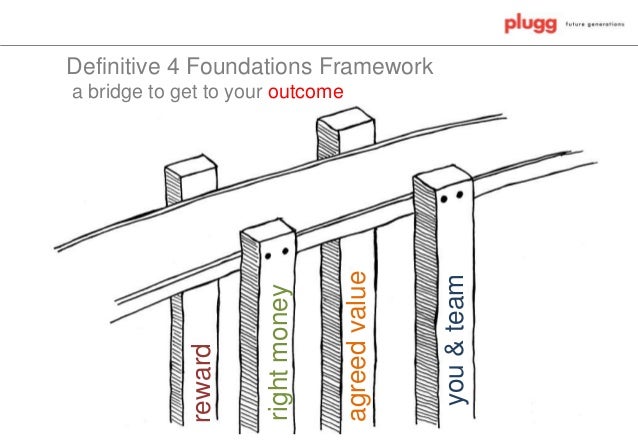 plugg future generations

Definitive 4 Foundations Framework
a bridge to get to your outcome

reward

right money

agreed value

you & team